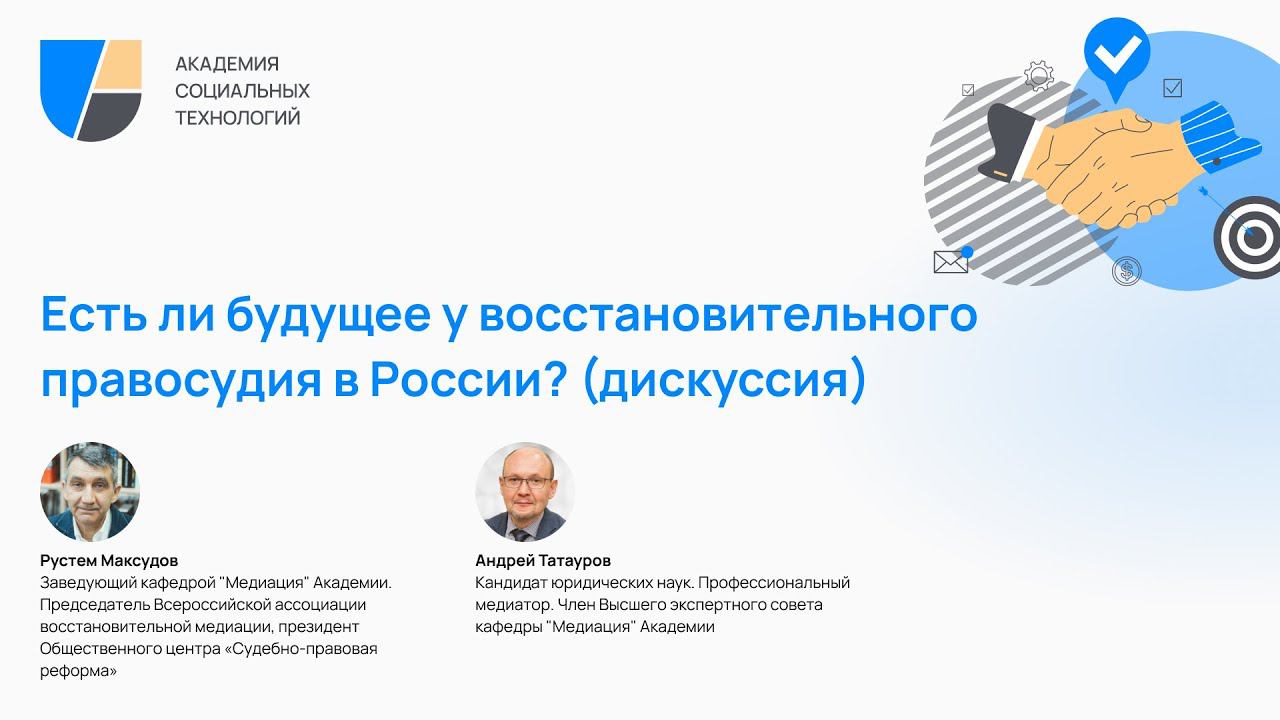 АКАДЕМИЯ
СОЦИАЛЬНЫХ
ТЕХНОЛОГИЙ

Есть ли будущее у восстановительного правосудия в России? (дискуссия)

Рустем Максудов
Заведующий кафедрой "Медиация" Академии. Председатель Всероссийской ассоциации восстановительной медиации, президент Общественного центра «Судебно-правовая реформа»

Андрей Татауров
Кандидат юридических наук. Профессиональный медиатор. Член Высшего экспертного совета кафедры "Медиация" Академии